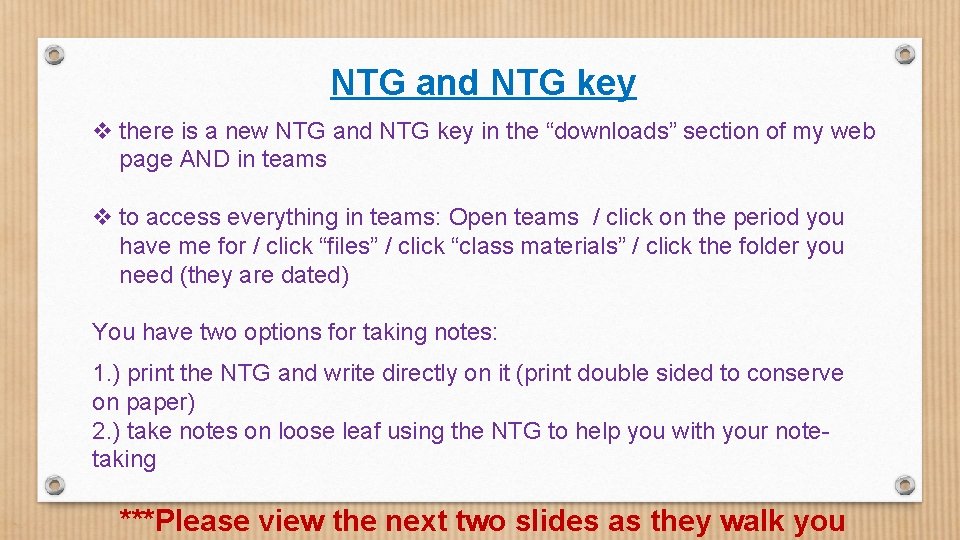 NTG and NTG key

❖ there is a new NTG and NTG key in the “downloads” section of my web page AND in teams

❖ to access everything in teams: Open teams / click on the period you have me for / click “files” / click “class materials” / click the folder you need (they are dated)

You have two options for taking notes:

1.) print the NTG and write directly on it (print double sided to conserve on paper)
2.) take notes on loose leaf using the NTG to help you with your note-taking

***Please view the next two slides as they walk you